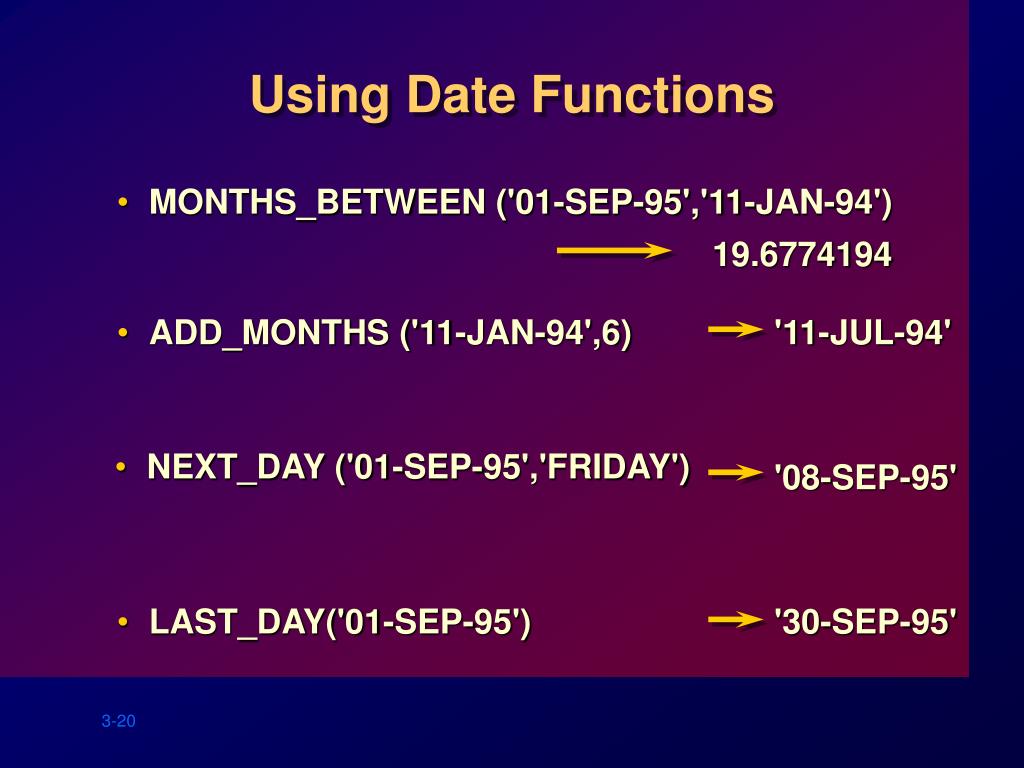 Using Date Functions

• MONTHS_BETWEEN ('01-SEP-95','11-JAN-94')

19.6774194

• ADD_MONTHS ('11-JAN-94',6) '11-JUL-94'

• NEXT_DAY ('01-SEP-95','FRIDAY') '08-SEP-95'

• LAST_DAY('01-SEP-95') '30-SEP-95'

3-20